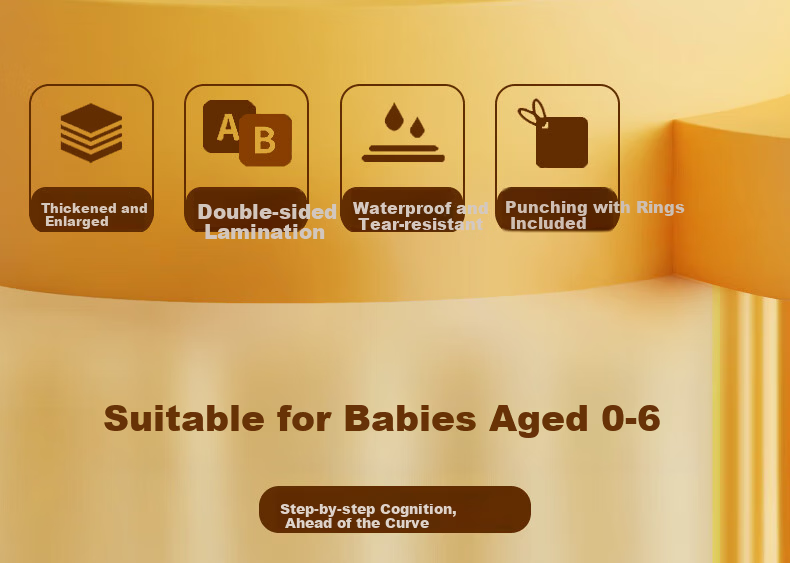 A B

Thickened and Enlarged

Double-sided Lamination

Waterproof and Tear-resistant

Punching with Rings Included

Suitable for Babies Aged 0-6

Step-by-step Cognition, Ahead of the Curve